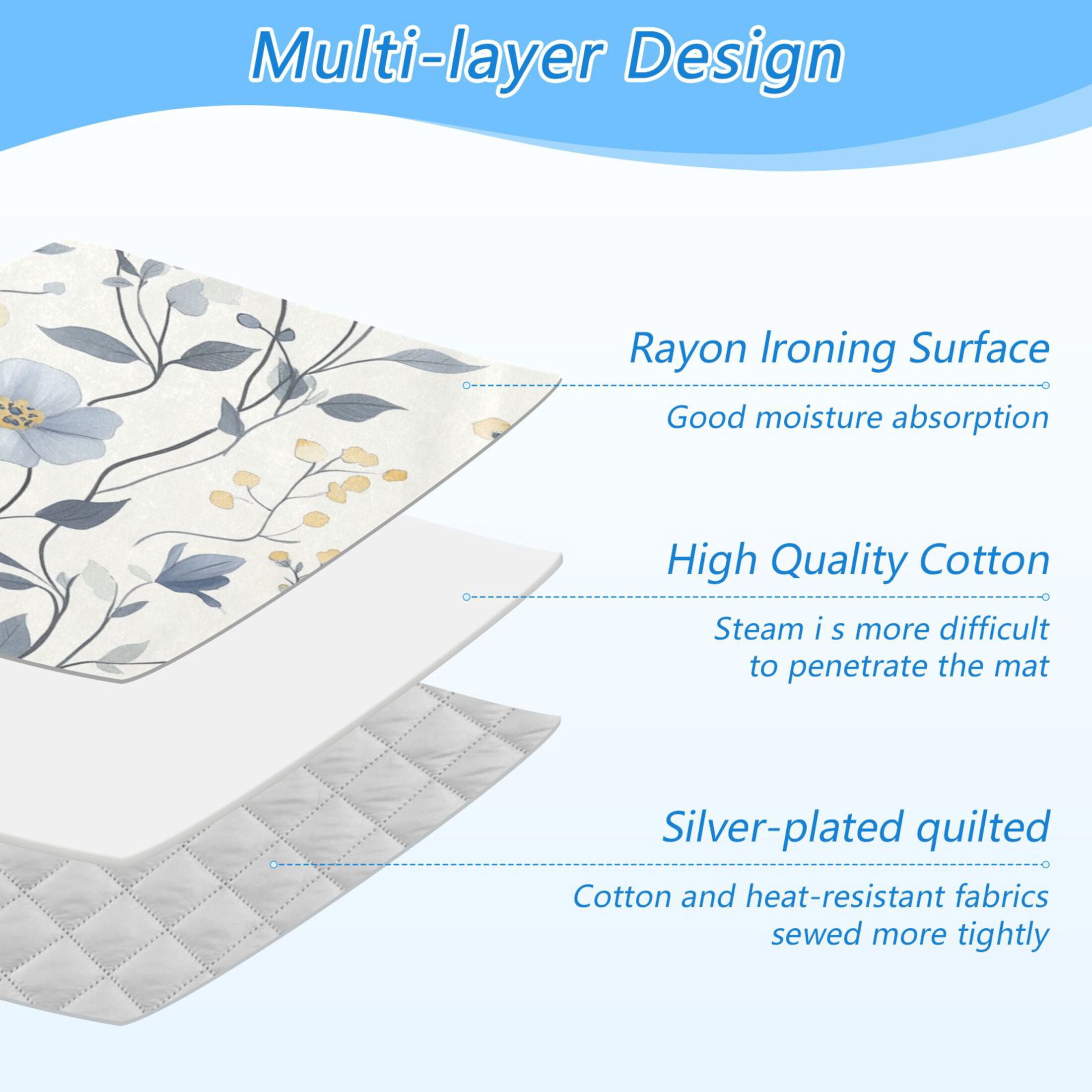 Multi-layer Design

Rayon Ironing Surface

Good moisture absorption

High Quality Cotton

Steam i s more difficult to penetrate the mat

Silver-plated quilted

Cotton and heat-resistant fabrics sewed more tightly